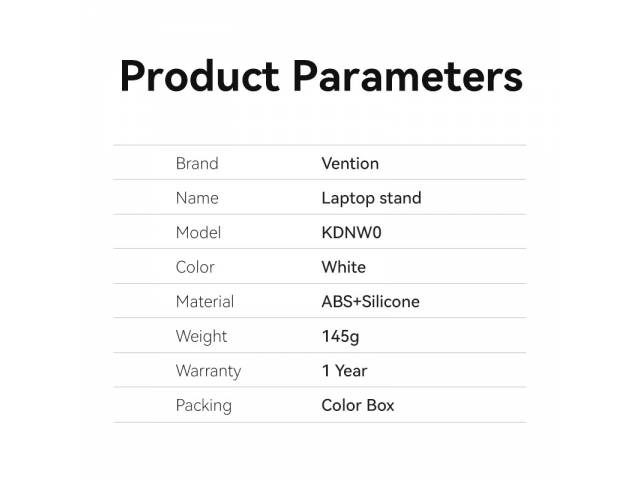 Product Parameters

| Brand | Vention |
|---|---|
| Name | Laptop stand |
| Model | KDNW0 |
| Color | White |
| Material | ABS+Silicone |
| Weight | 145g |
| Warranty | 1 Year |
| Packing | Color Box |